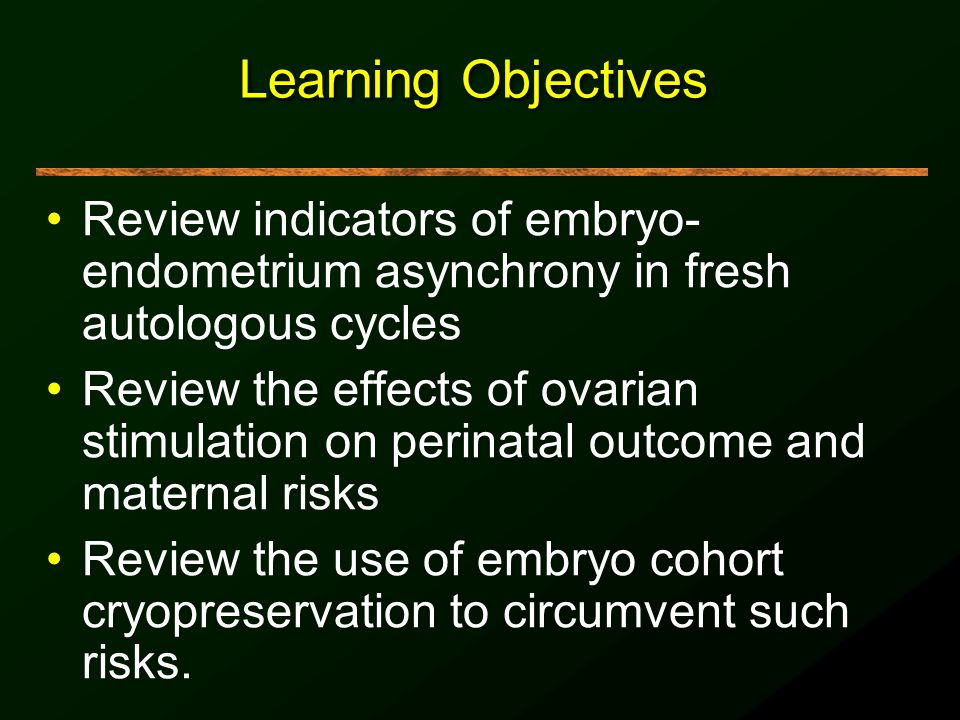 Learning Objectives

• Review indicators of embryo-endometrium asynchrony in fresh autologous cycles
• Review the effects of ovarian stimulation on perinatal outcome and maternal risks
• Review the use of embryo cohort cryopreservation to circumvent such risks.